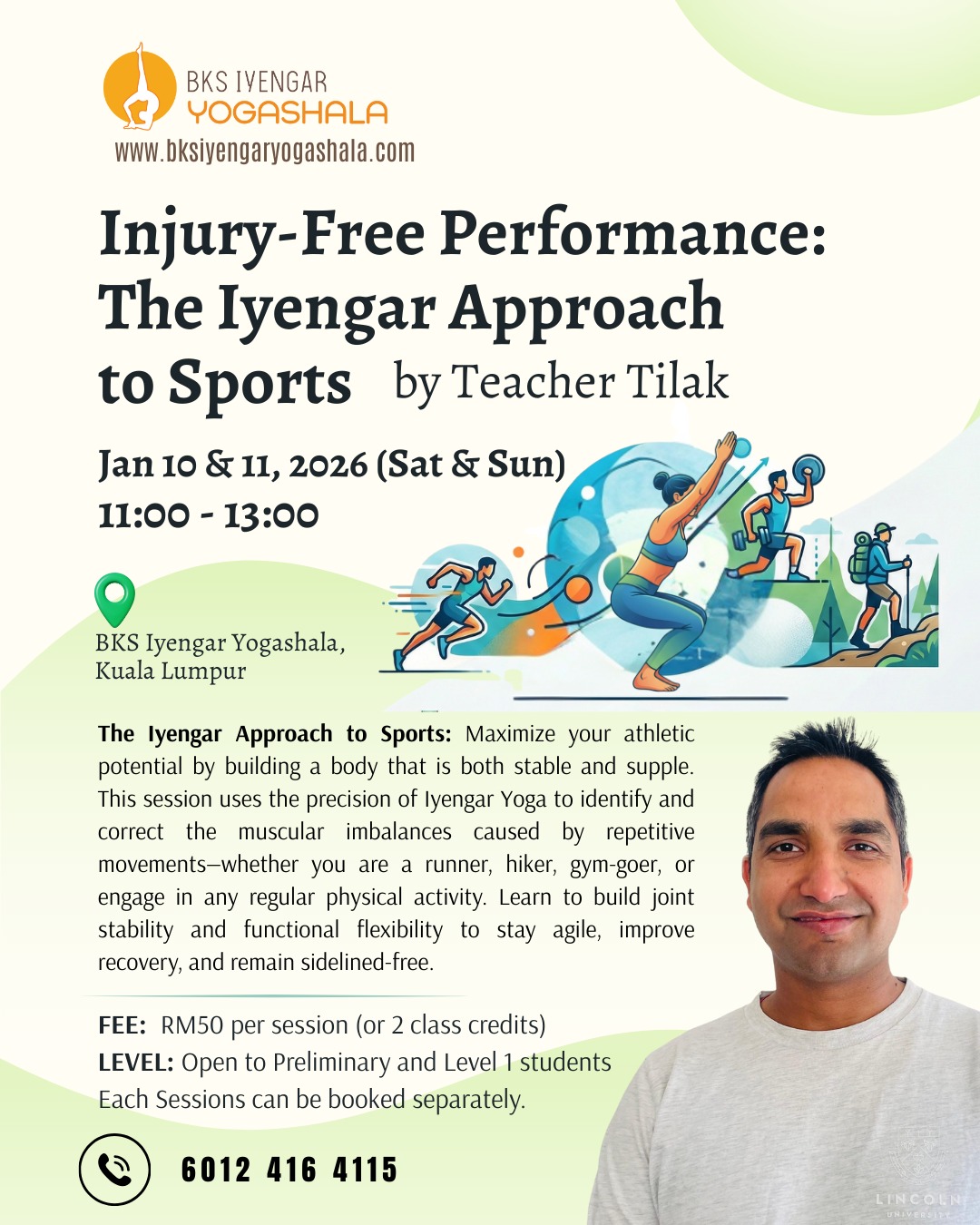 BKS IYENGAR
YOGASHALA
www.bksiyengaryogashala.com

Injury-Free Performance: The Iyengar Approach to Sports by Teacher Tilak

Jan 10 & 11, 2026 (Sat & Sun)
11:00 - 13:00

BKS Iyengar Yogashala, Kuala Lumpur

The Iyengar Approach to Sports: Maximize your athletic potential by building a body that is both stable and supple. This session uses the precision of Iyengar Yoga to identify and correct the muscular imbalances caused by repetitive movements—whether you are a runner, hiker, gym-goer, or engage in any regular physical activity. Learn to build joint stability and functional flexibility to stay agile, improve recovery, and remain sidelined-free.

FEE: RM50 per session (or 2 class credits)
LEVEL: Open to Preliminary and Level 1 students
Each Sessions can be booked separately.

6012 416 4115

LINCOLN UNIVERSITY